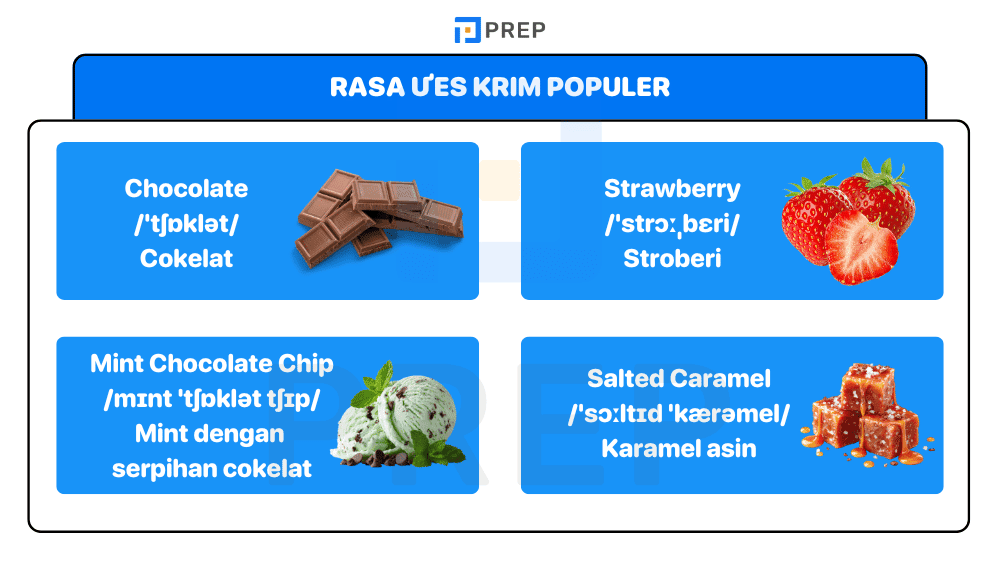 PREP

RASA ƯES KRIM POPULER

Chocolate
/ˈtʃɒklət/
Cokelat

Strawberry
/ˈstrɔːˌbɛri/
Stroberi

Mint Chocolate Chip
/mɪnt ˈtʃɒklət tʃɪp/
Mint dengan serpihan cokelat

Salted Caramel
/ˈsɔːltɪd ˈkærəmel/
Karamel asin